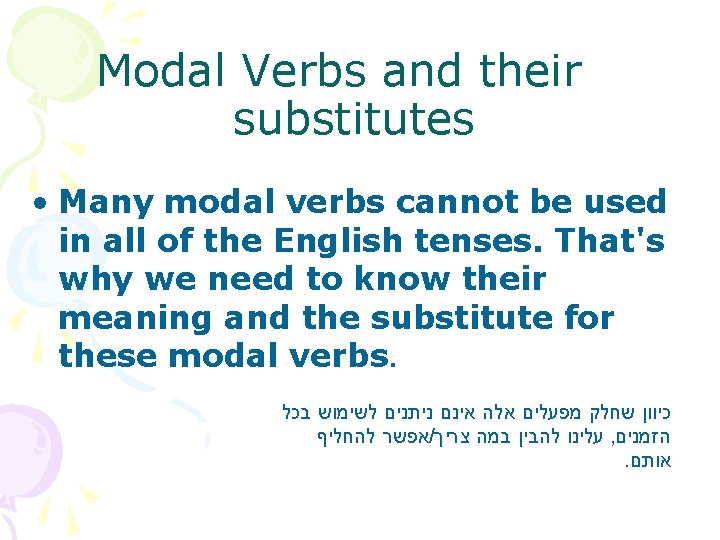 Modal Verbs and their substitutes

• Many modal verbs cannot be used in all of the English tenses. That's why we need to know their meaning and the substitute for these modal verbs.

כיוון שחלק מפעלים אלה אינם ניתנים לשימוש בכל הזמנים, עלינו להבין במה צריך/אפשר להחליף אותם.